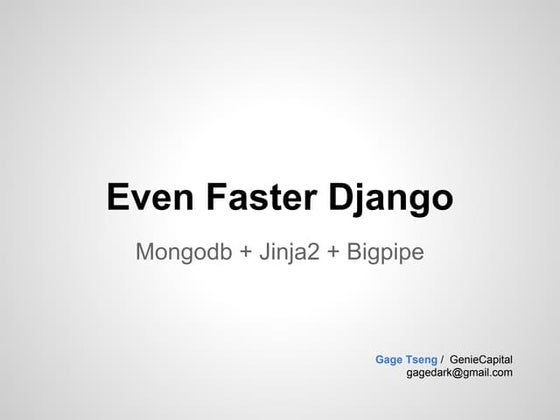 Even Faster Django

Mongodb + Jinja2 + Bigpipe

Gage Tseng / GenieCapital
gagedark@gmail.com